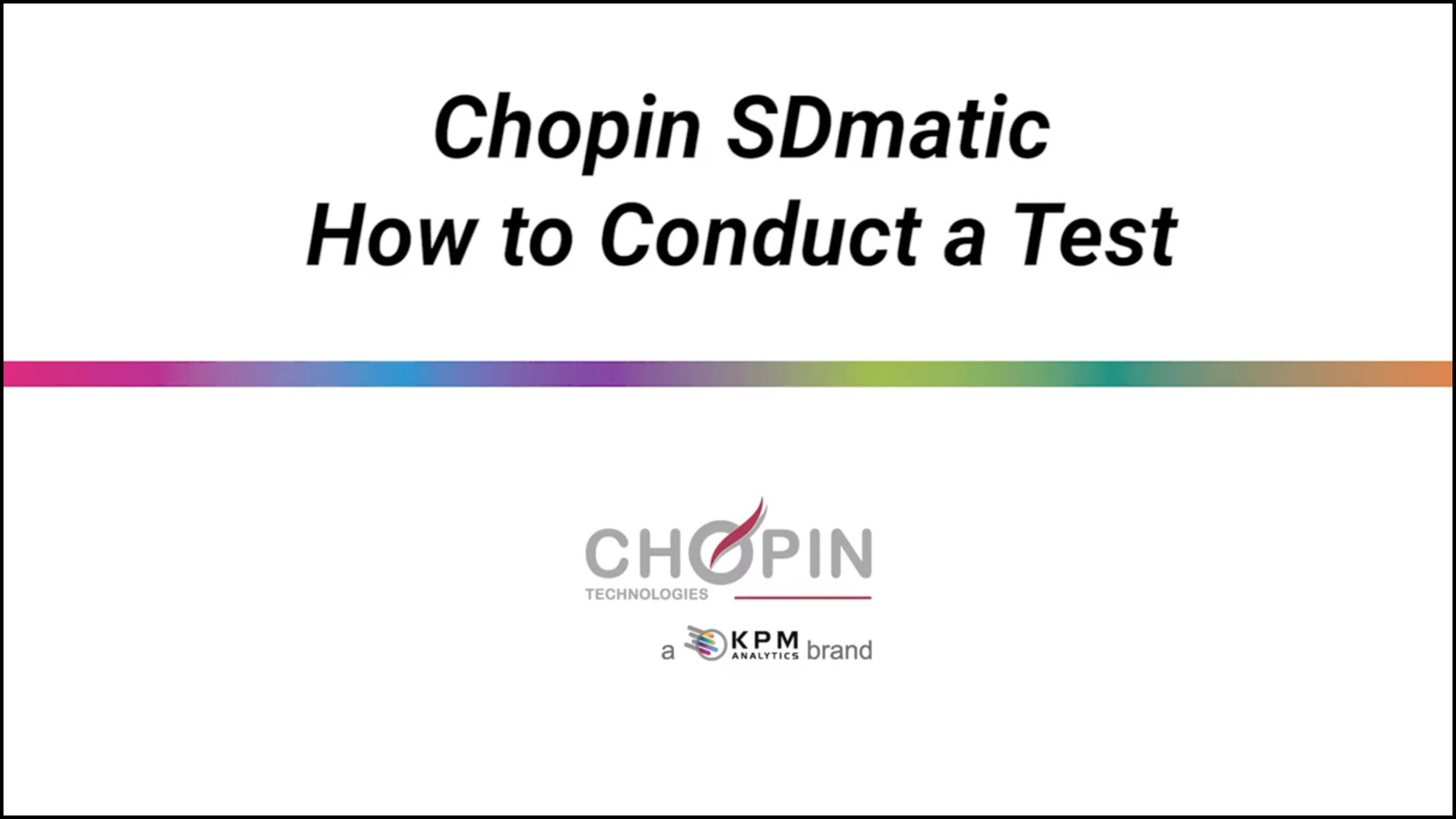 Chopin SDmatic
How to Conduct a Test

CHOPIN
TECHNOLOGIES

a KPM ANALYTICS brand